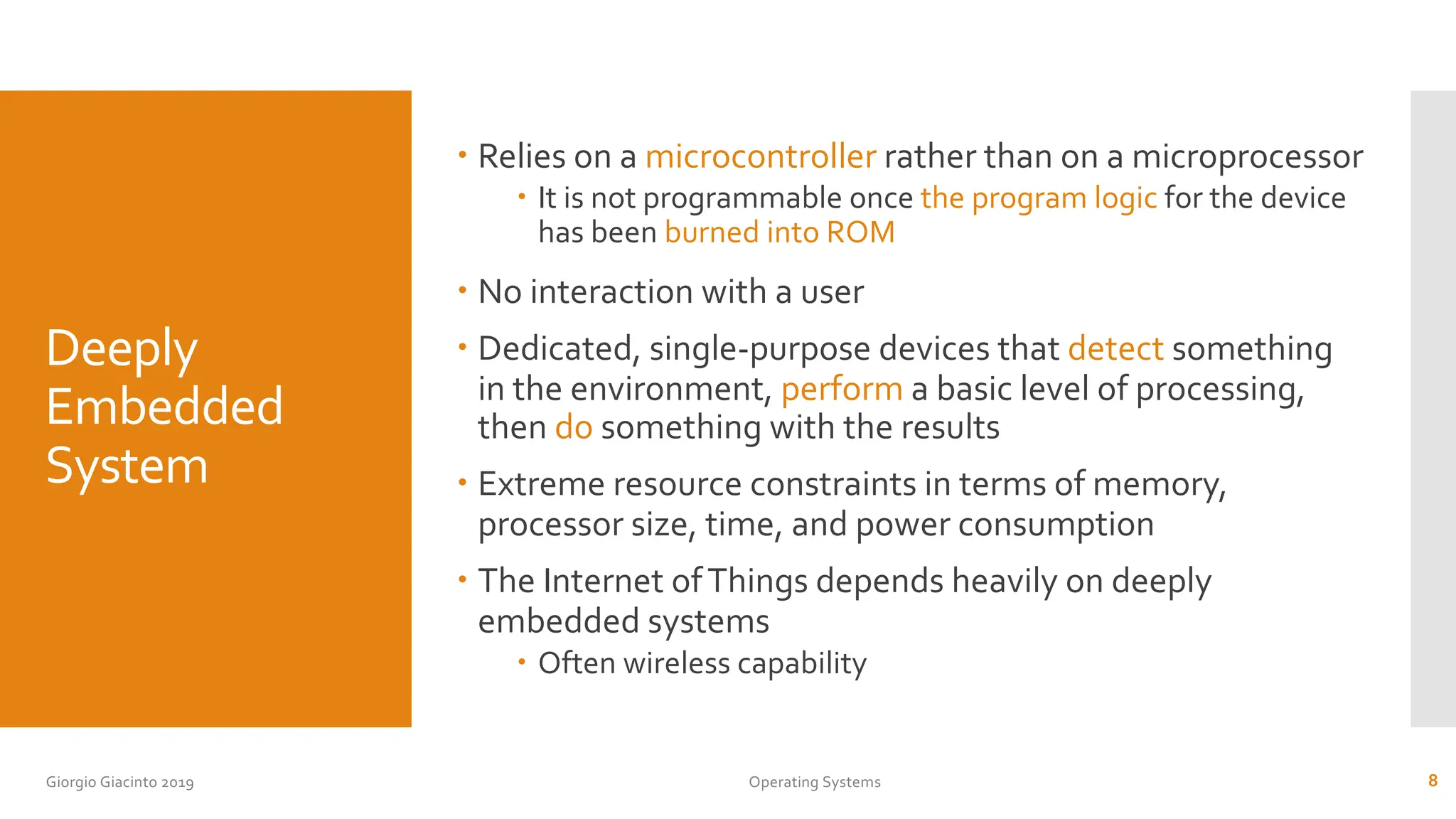 Deeply Embedded System

• Relies on a microcontroller rather than on a microprocessor
  • It is not programmable once the program logic for the device has been burned into ROM

• No interaction with a user

• Dedicated, single-purpose devices that detect something in the environment, perform a basic level of processing, then do something with the results

• Extreme resource constraints in terms of memory, processor size, time, and power consumption

• The Internet of Things depends heavily on deeply embedded systems
  • Often wireless capability

Giorgio Giacinto 2019

Operating Systems

8